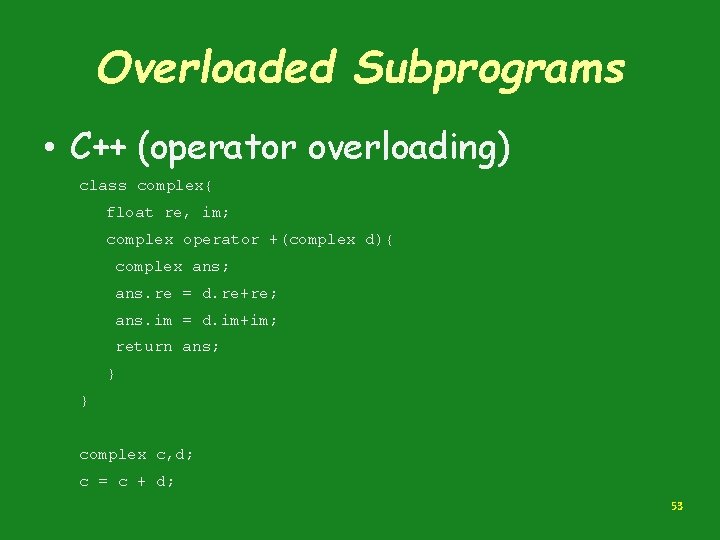 Overloaded Subprograms

• C++ (operator overloading)

class complex{
   float re, im;
   complex operator +(complex d){
    complex ans;
    ans.re = d.re+re;
    ans.im = d.im+im;
    return ans;
   }
}

complex c,d;
c = c + d;

53